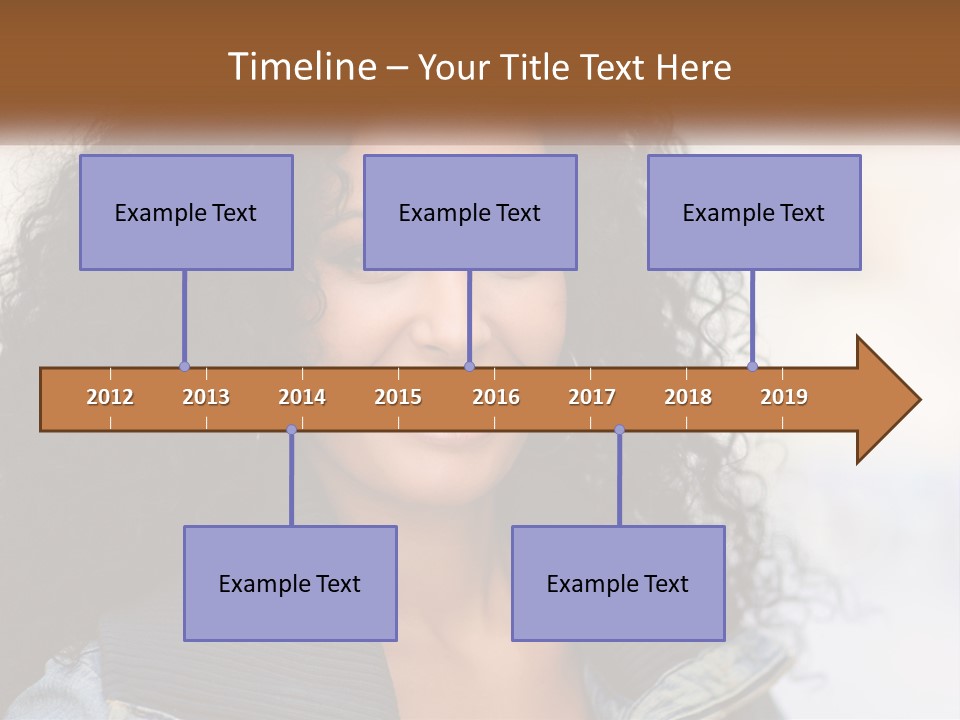 Timeline – Your Title Text Here

Example Text

Example Text

Example Text

2012 2013 2014 2015 2016 2017 2018 2019

Example Text

Example Text